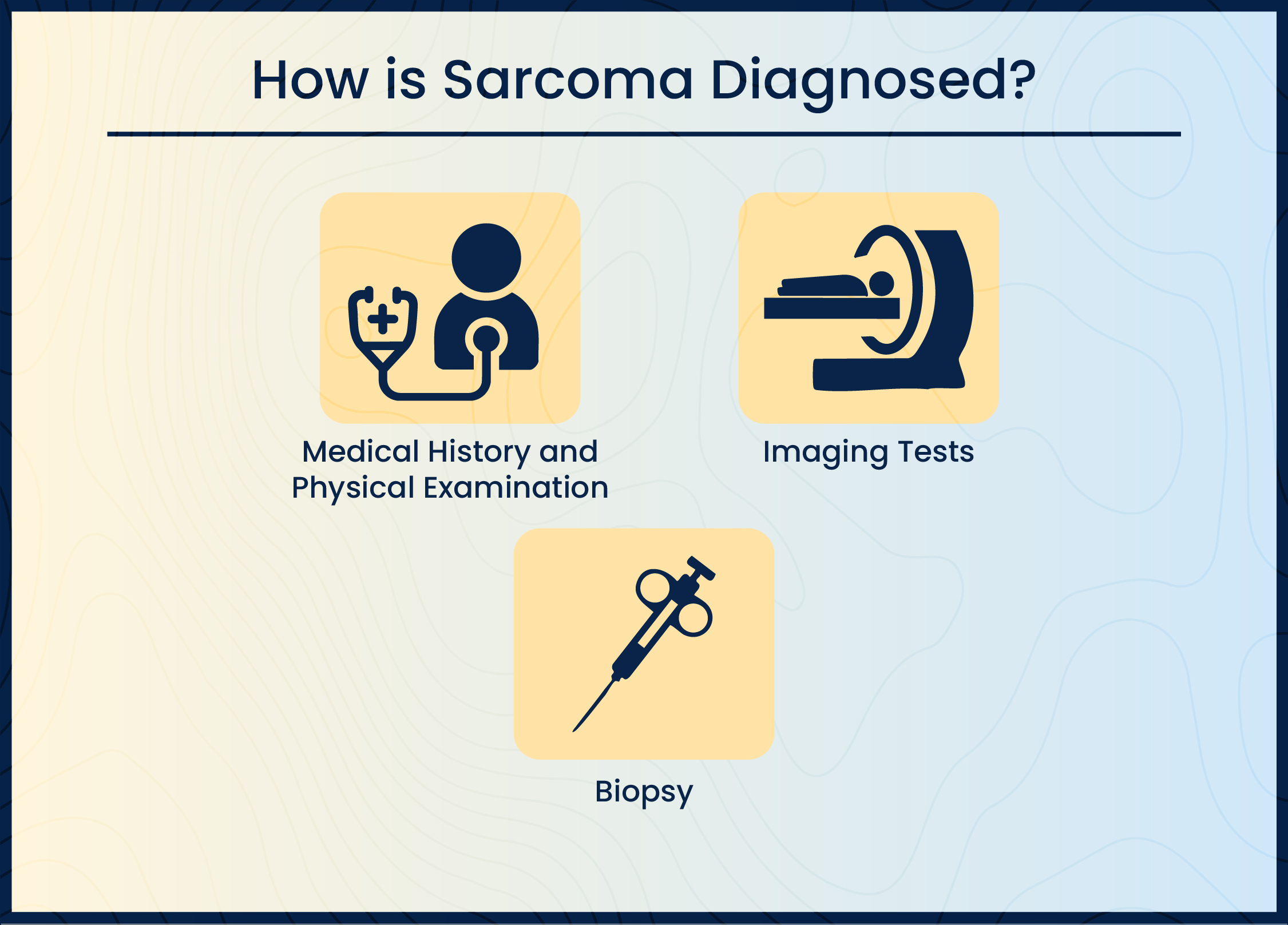 How is Sarcoma Diagnosed?

Medical History and Physical Examination

Imaging Tests

Biopsy